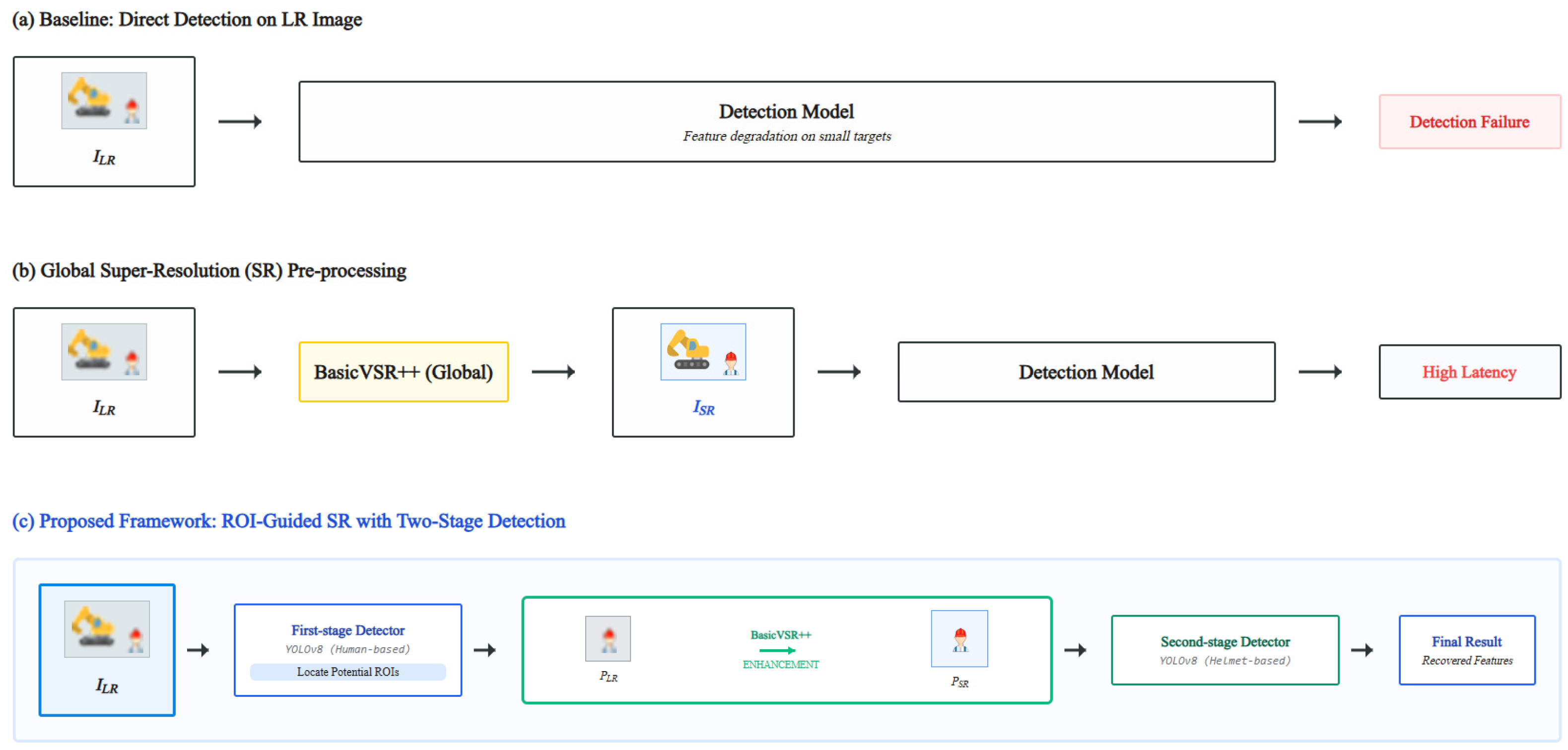 (a) Baseline: Direct Detection on LR Image

$I_{LR}$

Detection Model
Feature degradation on small targets

Detection Failure

(b) Global Super-Resolution (SR) Pre-processing

$I_{LR}$

BasicVSR++ (Global)

$I_{SR}$

Detection Model

High Latency

(c) Proposed Framework: ROI-Guided SR with Two-Stage Detection

$I_{LR}$

First-stage Detector
YOLOv8 (Human-based)
Locate Potential ROIs

$P_{LR}$

BasicVSR++
ENHANCEMENT

$P_{SR}$

Second-stage Detector
YOLOv8 (Helmet-based)

Final Result
Recovered Features